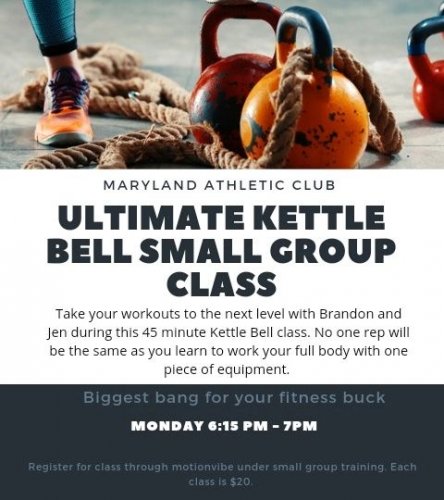 MARYLAND ATHLETIC CLUB

ULTIMATE KETTLE BELL SMALL GROUP CLASS

Take your workouts to the next level with Brandon and Jen during this 45 minute Kettle Bell class. No one rep will be the same as you learn to work your full body with one piece of equipment.

Biggest bang for your fitness buck

MONDAY 6:15 PM - 7PM

Register for class through motionvibe under small group training. Each class is $20.